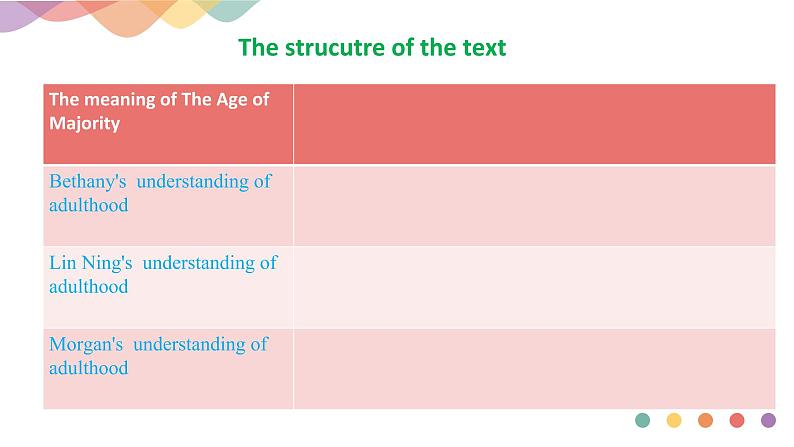 The strucutre of the text

| The meaning of The Age of Majority | |
|---|---|
| Bethany's understanding of adulthood | |
| Lin Ning's understanding of adulthood | |
| Morgan's understanding of adulthood | |